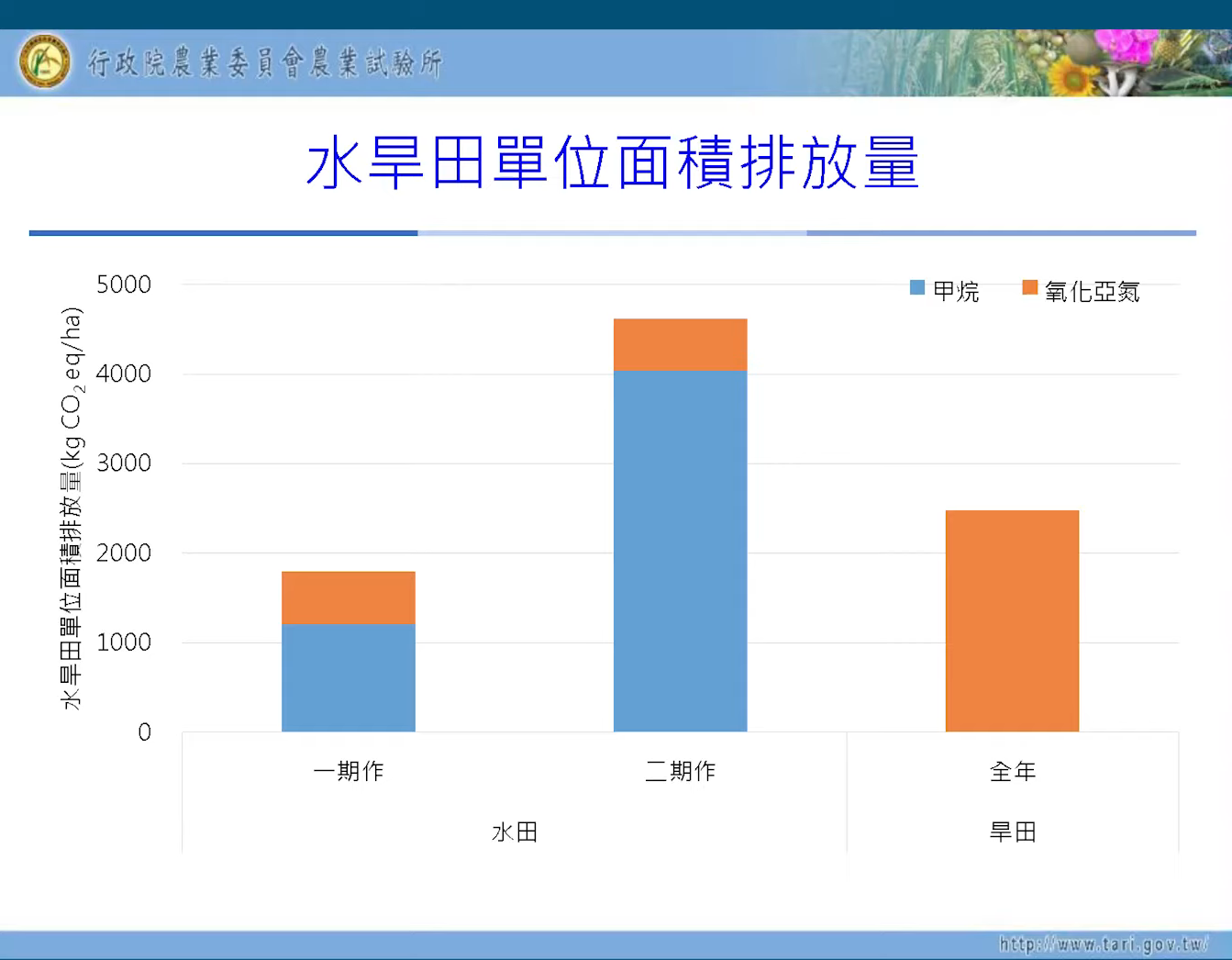 行政院農業委員會農業試驗所

水旱田單位面積排放量

甲烷 氧化亞氮

水旱田單位面積排放量(kg $CO_2$ eq/ha)

5000
4000
3000
2000
1000
0

一期作
二期作
全年

水田
旱田

http://www.tari.gov.tw/